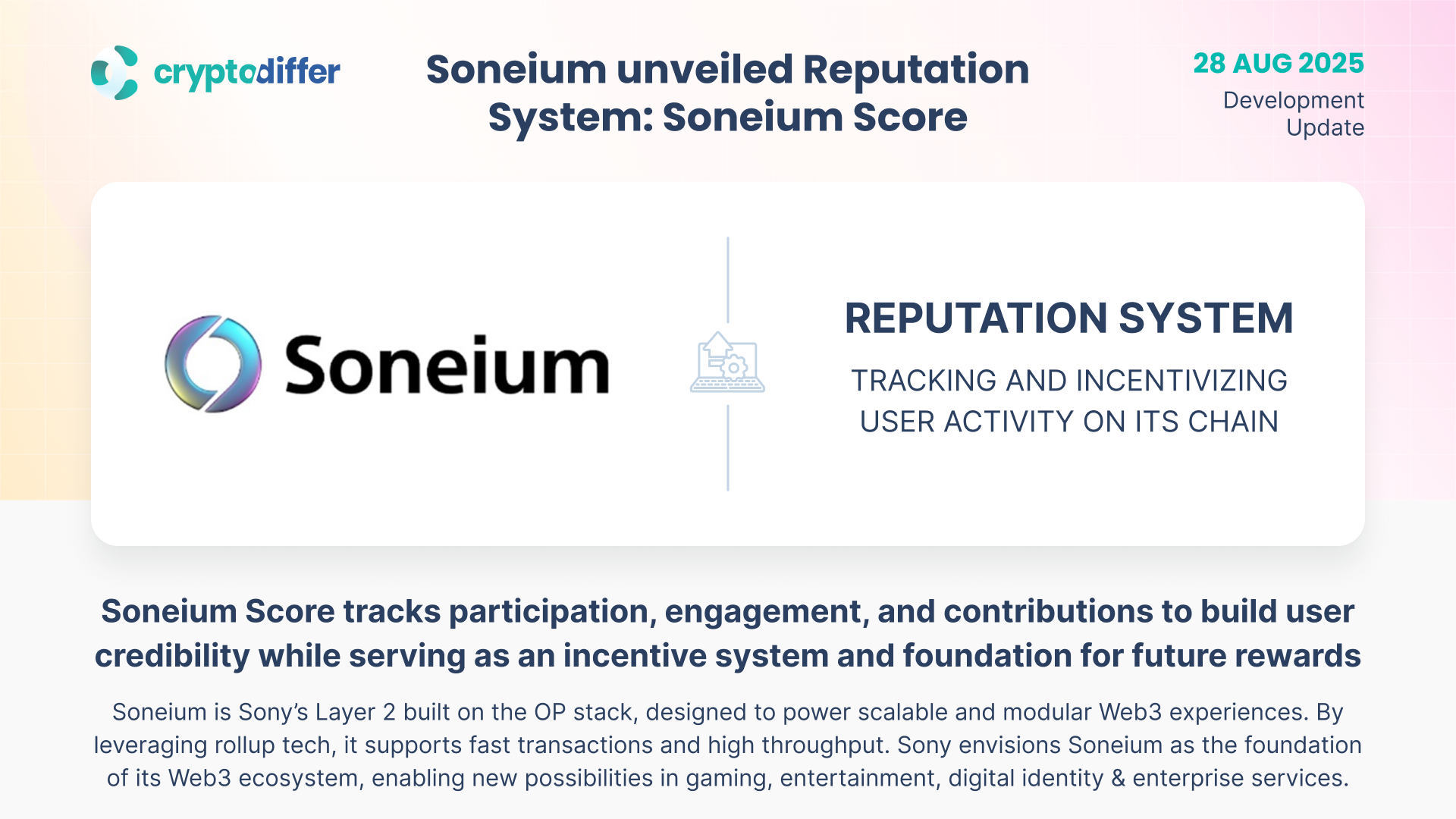 cryptodiffer

Soneium unveiled Reputation System: Soneium Score

28 AUG 2025
Development Update

Soneium

REPUTATION SYSTEM

TRACKING AND INCENTIVIZING USER ACTIVITY ON ITS CHAIN

Soneium Score tracks participation, engagement, and contributions to build user credibility while serving as an incentive system and foundation for future rewards

Soneium is Sony's Layer 2 built on the OP stack, designed to power scalable and modular Web3 experiences. By leveraging rollup tech, it supports fast transactions and high throughput. Sony envisions Soneium as the foundation of its Web3 ecosystem, enabling new possibilities in gaming, entertainment, digital identity & enterprise services.